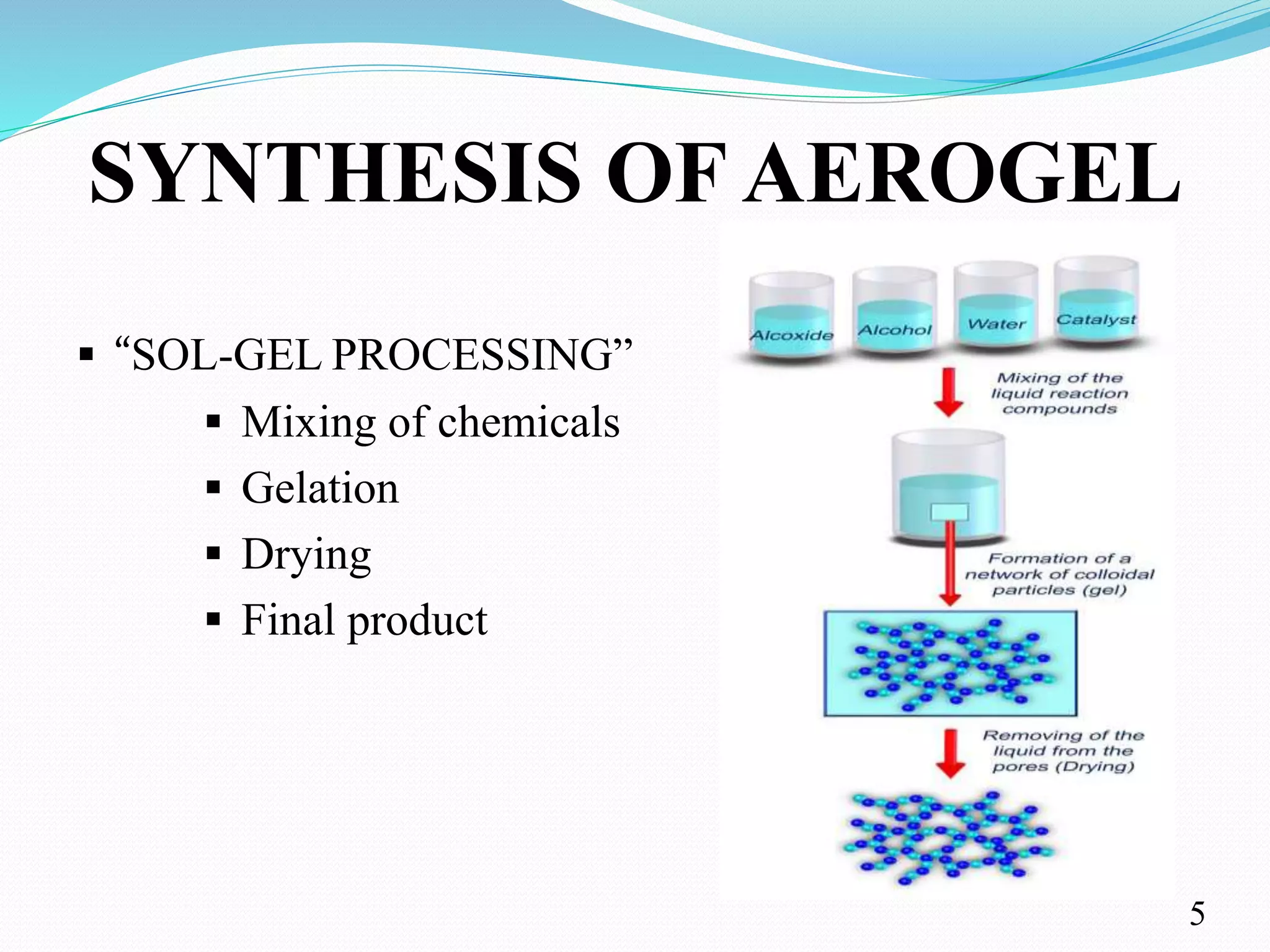 SYNTHESIS OF AEROGEL

▪ “SOL-GEL PROCESSING”

▪ Mixing of chemicals

▪ Gelation

▪ Drying

▪ Final product

Alcoxide

Alcohol

Water

Catalyst

Mixing of the liquid reaction compounds

Formation of a network of colloidal particles (gel)

Removing of the liquid from the pores (Drying)

5